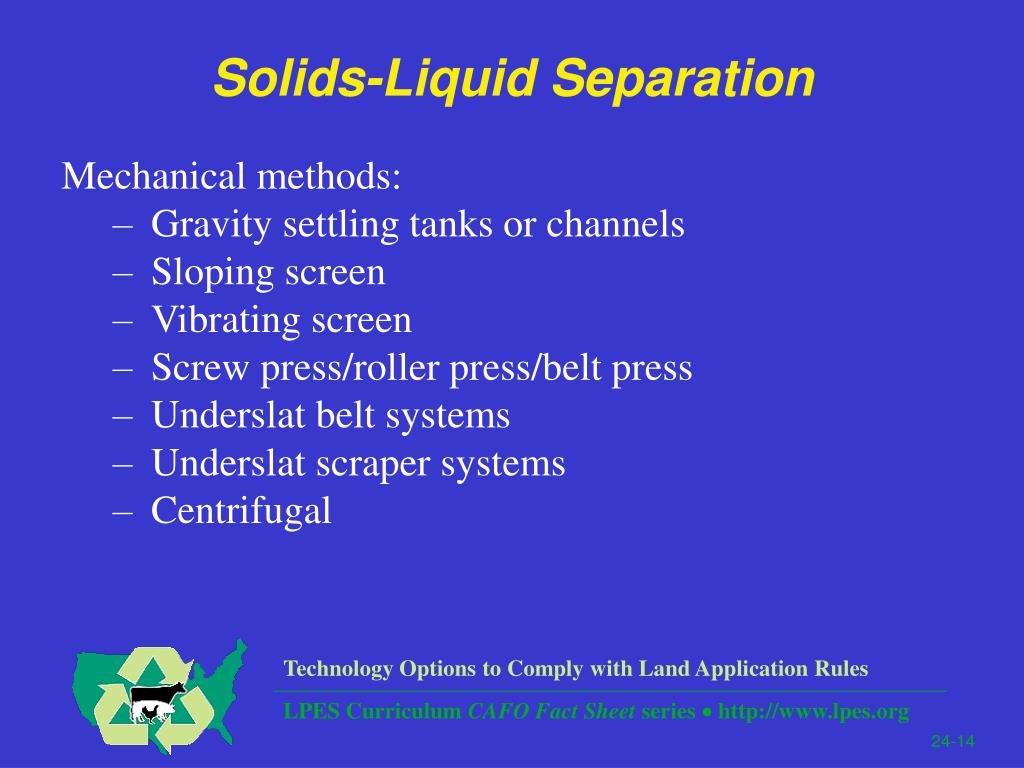 Solids-Liquid Separation

Mechanical methods:
– Gravity settling tanks or channels
– Sloping screen
– Vibrating screen
– Screw press/roller press/belt press
– Underslat belt systems
– Underslat scraper systems
– Centrifugal

Technology Options to Comply with Land Application Rules

LPES Curriculum CAFO Fact Sheet series • http://www.lpes.org

24-14